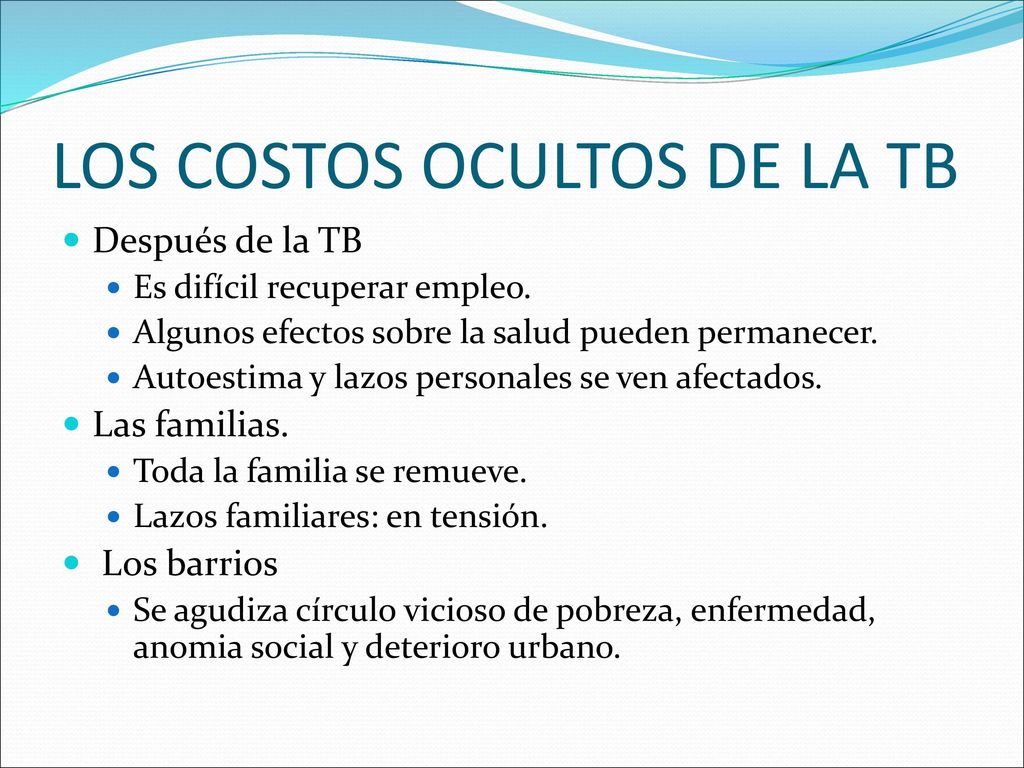 LOS COSTOS OCULTOS DE LA TB

Después de la TB

Es difícil recuperar empleo.

Algunos efectos sobre la salud pueden permanecer.

Autoestima y lazos personales se ven afectados.

Las familias.

Toda la familia se remueve.

Lazos familiares: en tensión.

Los barrios

Se agudiza círculo vicioso de pobreza, enfermedad, anomia social y deterioro urbano.